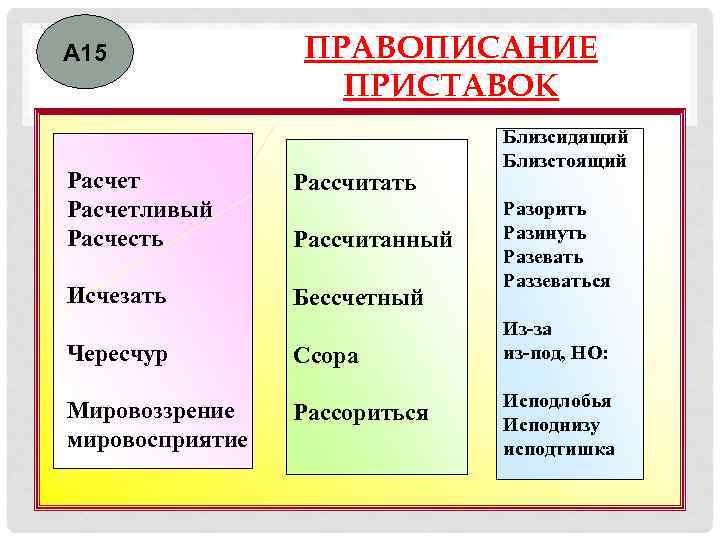 А15

ПРАВОПИСАНИЕ ПРИСТАВОК

Расчет
Расчетливый
Расчесть

Исчезать

Чересчур

Мировоззрение
мировосприятие

Рассчитать

Рассчитанный

Бессчетный

Ссора

Рассориться

Близсидящий
Близстоящий

Разорить
Разинуть
Разевать
Раззеваться

Из-за
из-под, НО:

Исподлобья
Исподнизу
исподтишка